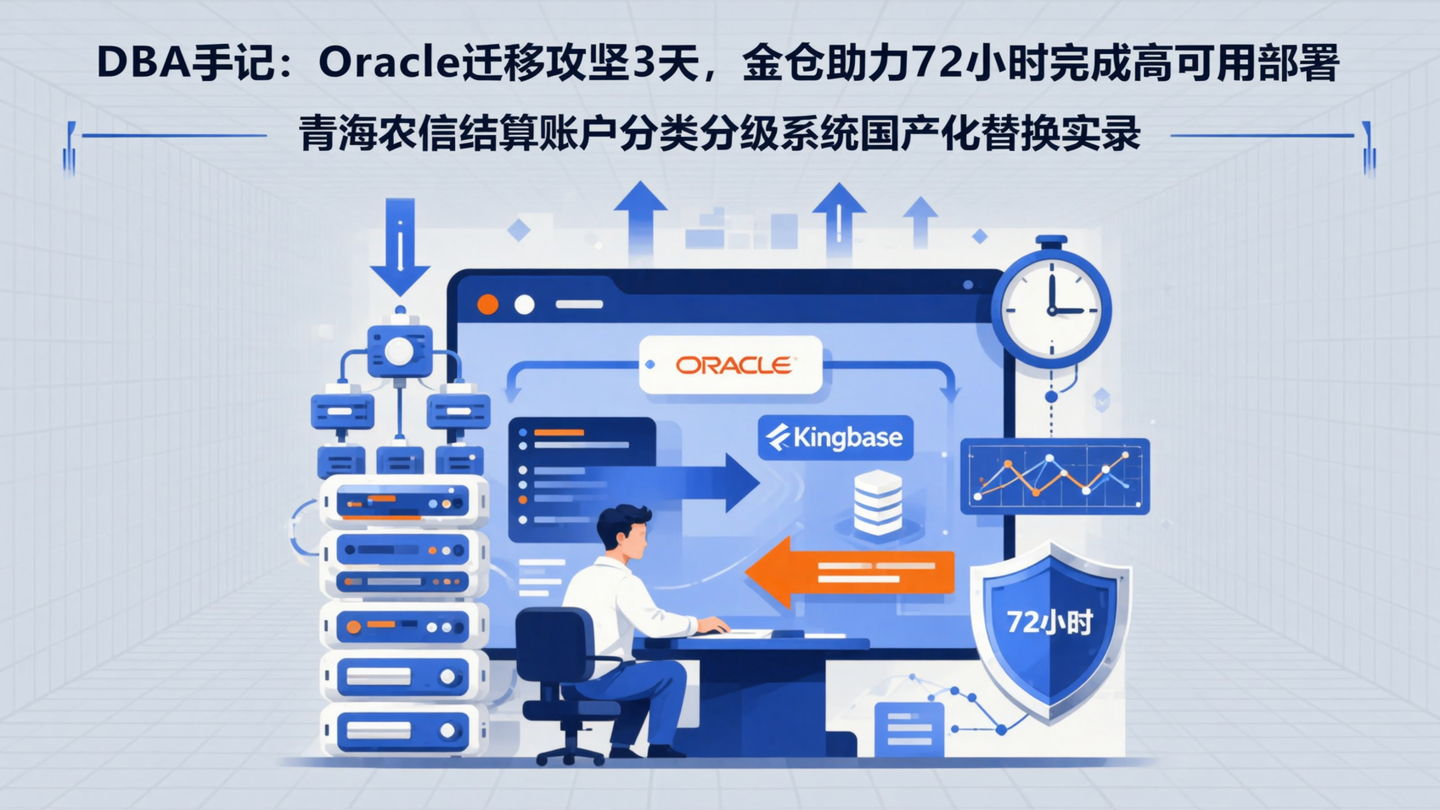 DBA手记：Oracle迁移攻坚3天，金仓助力72小时完成高可用部署

青海农信结算账户分类分级系统国产化替换实录

ORACLE

Kingbase

72小时